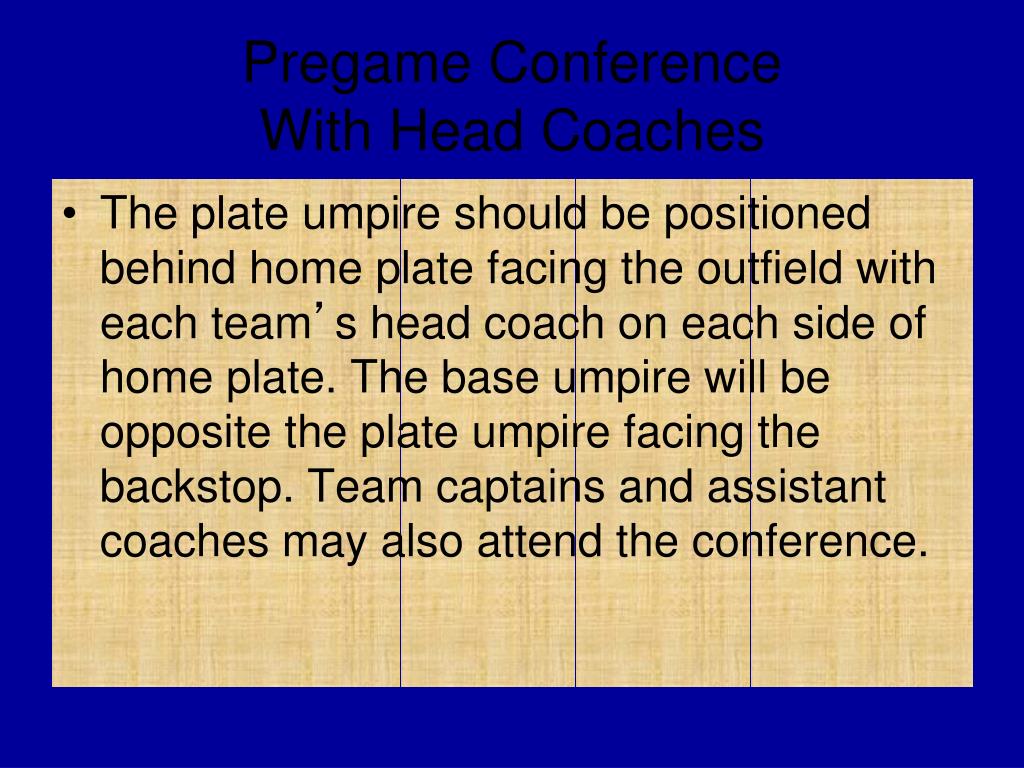 Pregame Conference
With Head Coaches

• The plate umpire should be positioned behind home plate facing the outfield with each team’s head coach on each side of home plate. The base umpire will be opposite the plate umpire facing the backstop. Team captains and assistant coaches may also attend the conference.